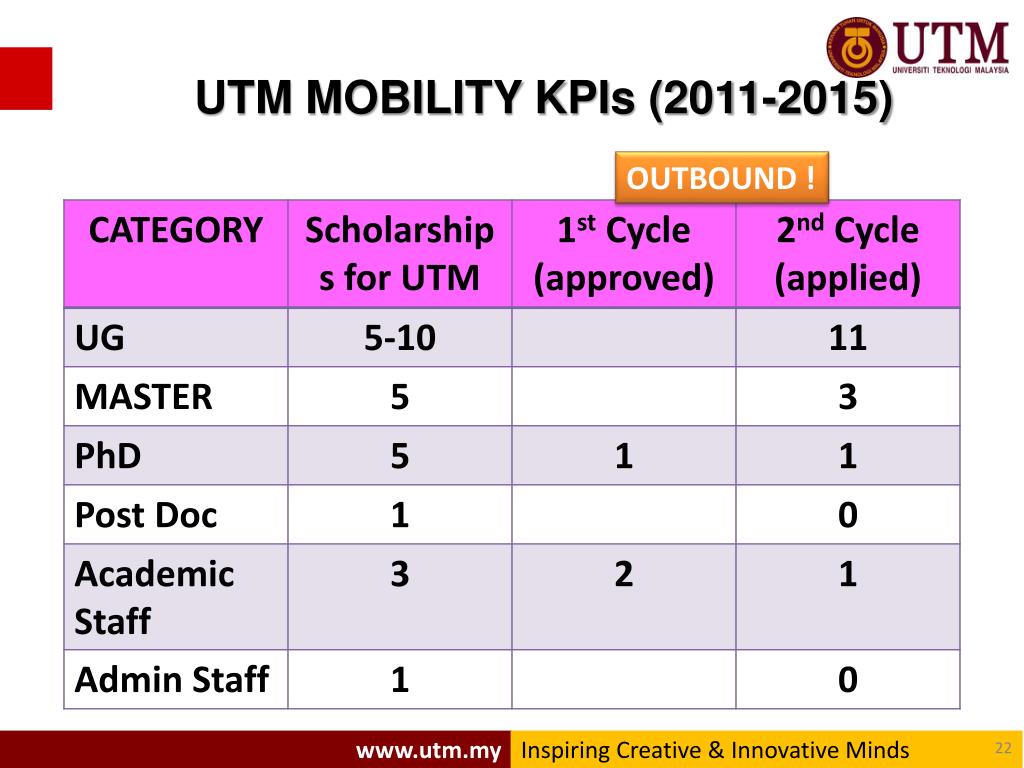 UTM
UNIVERSITI TEKNOLOGI MALAYSIA

UTM MOBILITY KPIs (2011-2015)

OUTBOUND !

| CATEGORY | Scholarships for UTM | $1^{st}$ Cycle (approved) | $2^{nd}$ Cycle (applied) |
|---|---|---|---|
| UG | 5-10 | | 11 |
| MASTER | 5 | | 3 |
| PhD | 5 | 1 | 1 |
| Post Doc | 1 | | 0 |
| Academic Staff | 3 | 2 | 1 |
| Admin Staff | 1 | | 0 |

www.utm.my Inspiring Creative & Innovative Minds 22